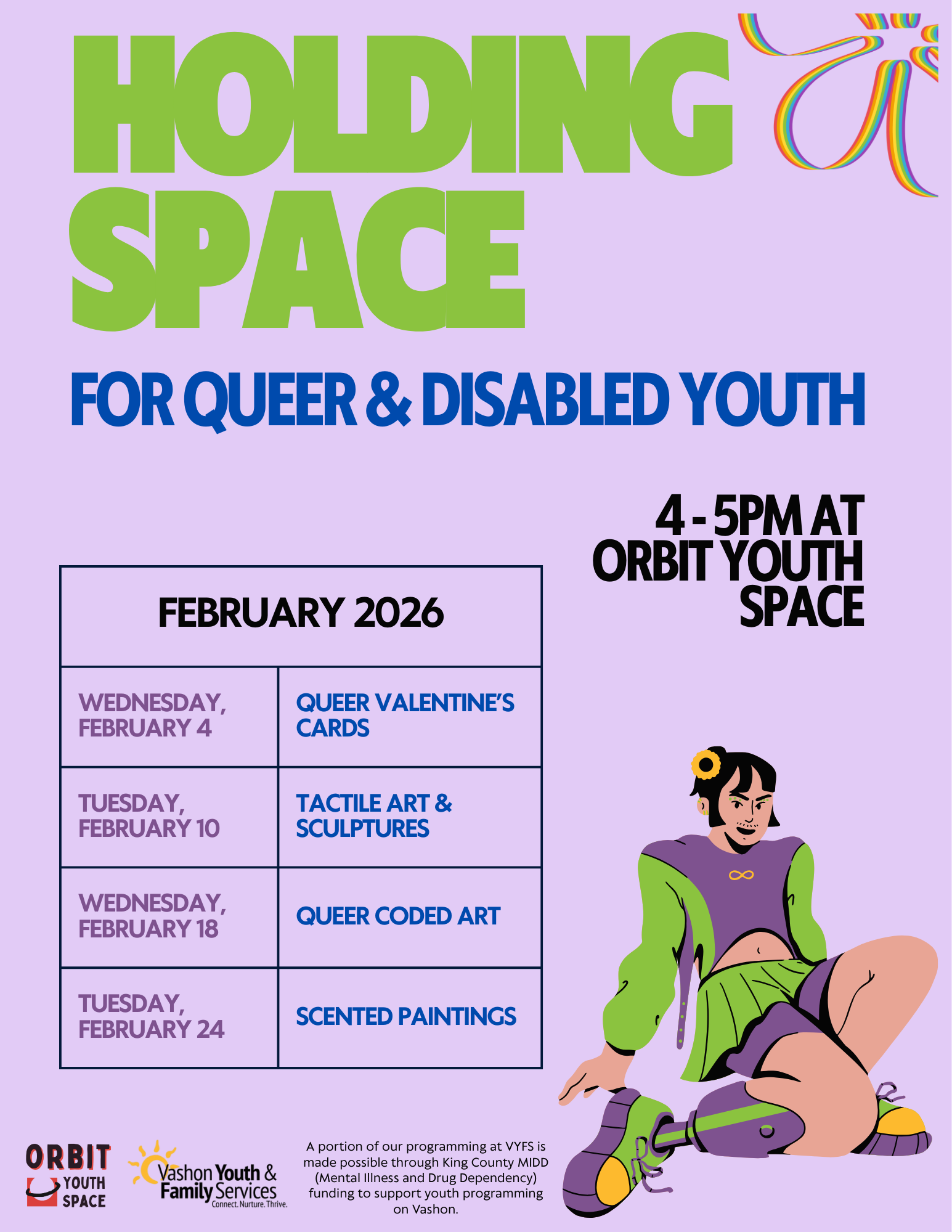 HOLDING SPACE

FOR QUEER & DISABLED YOUTH

4 - 5PM AT ORBIT YOUTH SPACE

| FEBRUARY 2026 | |
|---|---|
| WEDNESDAY, FEBRUARY 4 | QUEER VALENTINE'S CARDS |
| TUESDAY, FEBRUARY 10 | TACTILE ART & SCULPTURES |
| WEDNESDAY, FEBRUARY 18 | QUEER CODED ART |
| TUESDAY, FEBRUARY 24 | SCENTED PAINTINGS |

ORBIT YOUTH SPACE

Vashon Youth & Family Services Connect. Nurture. Thrive.

A portion of our programming at VYFS is made possible through King County MIDD (Mental Illness and Drug Dependency) funding to support youth programming on Vashon.